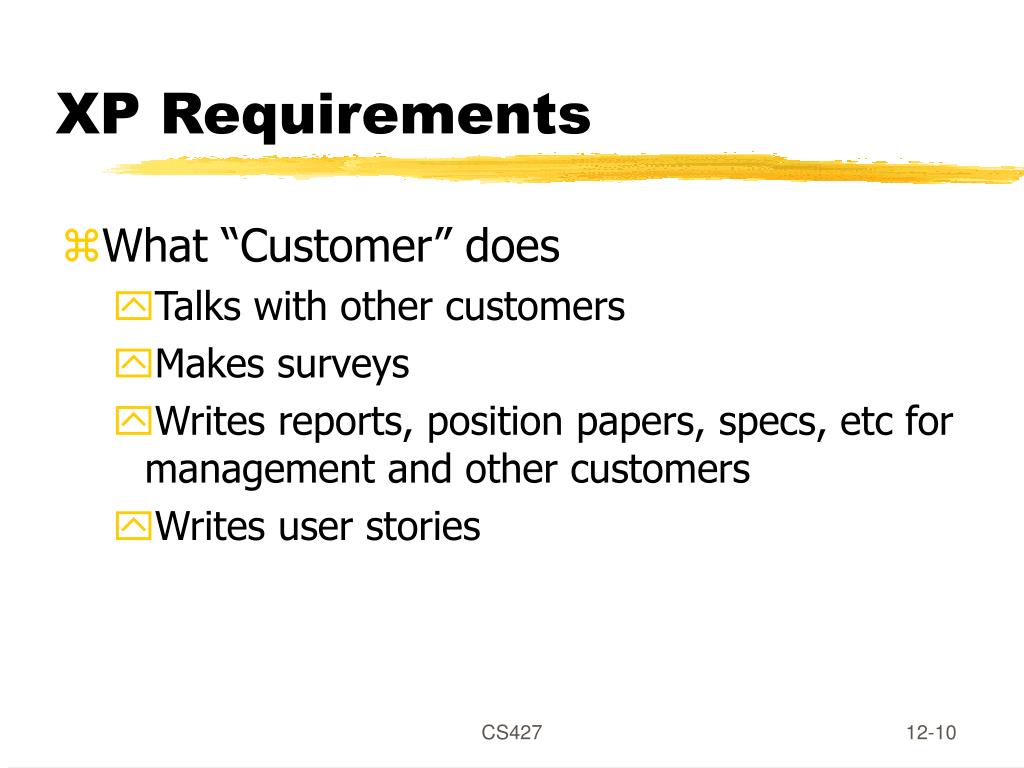 XP Requirements

What “Customer” does

Talks with other customers

Makes surveys

Writes reports, position papers, specs, etc for management and other customers

Writes user stories

CS427

12-10